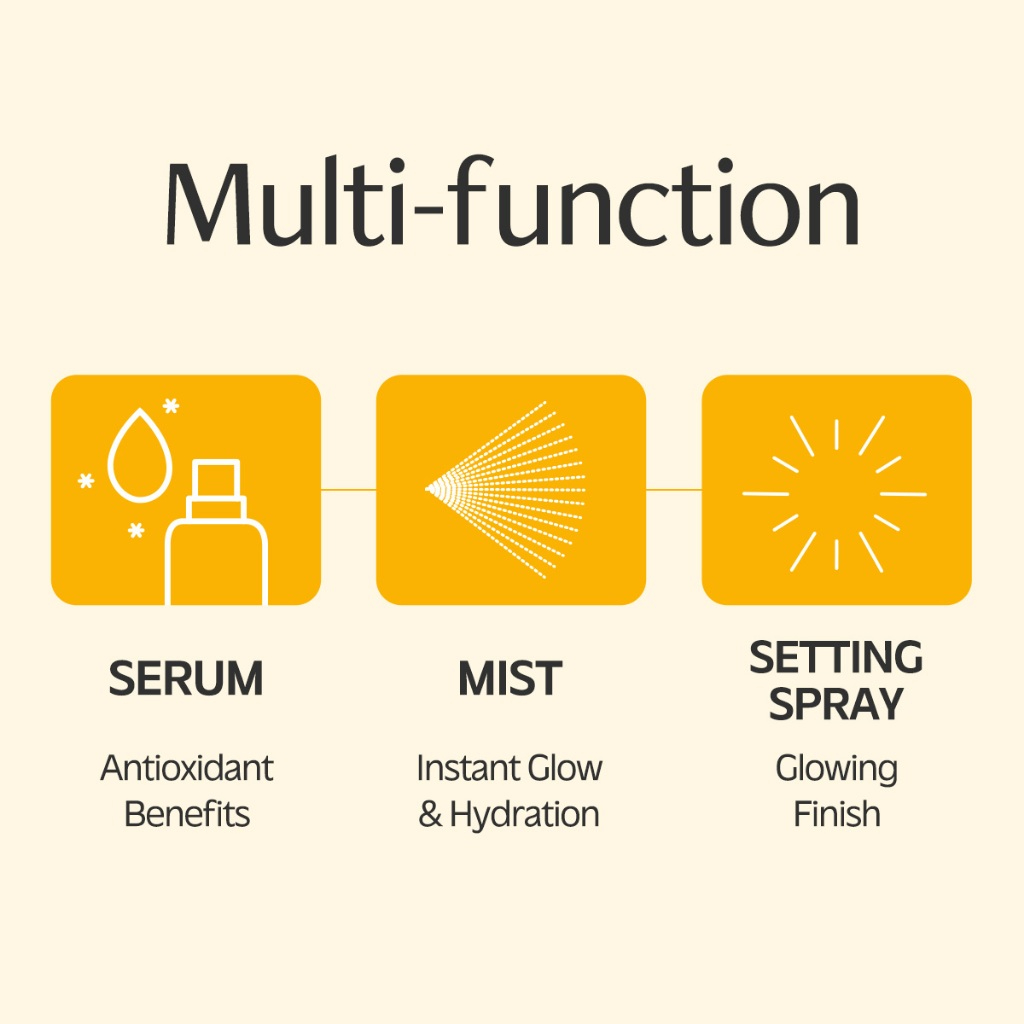 Multi-function

SERUM

Antioxidant Benefits

MIST

Instant Glow & Hydration

SETTING SPRAY

Glowing Finish